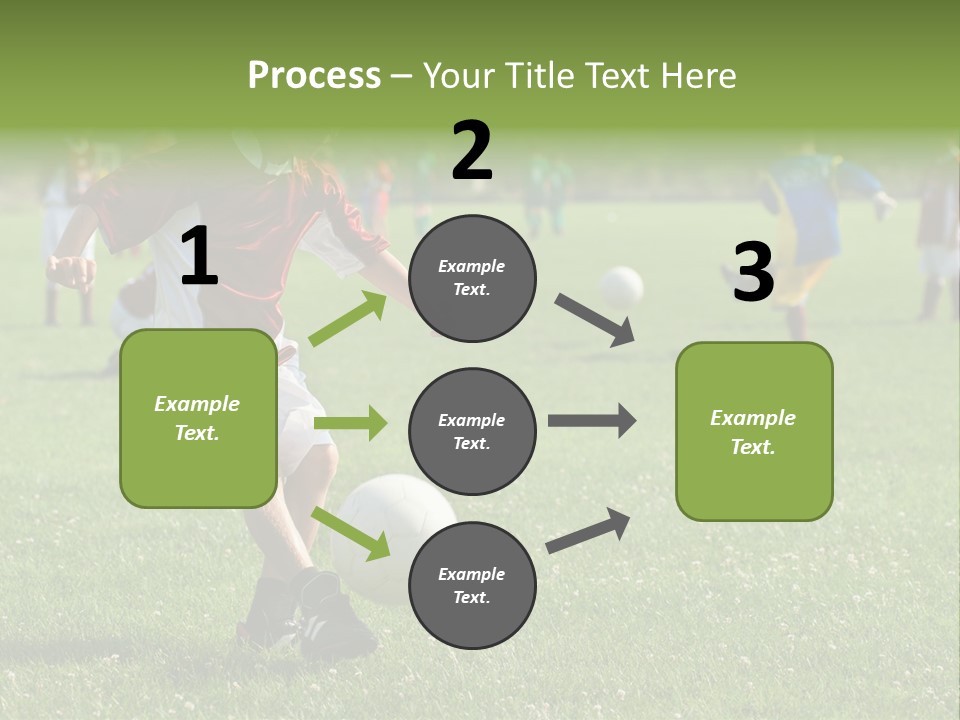 Process – Your Title Text Here

1

Example Text.

2

Example Text.

Example Text.

Example Text.

3

Example Text.